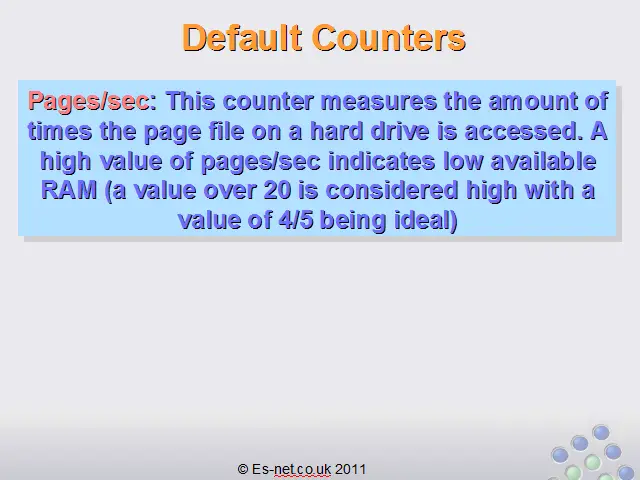 Default Counters

Pages/sec: This counter measures the amount of times the page file on a hard drive is accessed. A high value of pages/sec indicates low available RAM (a value over 20 is considered high with a value of 4/5 being ideal)

© Es-net.co.uk 2011